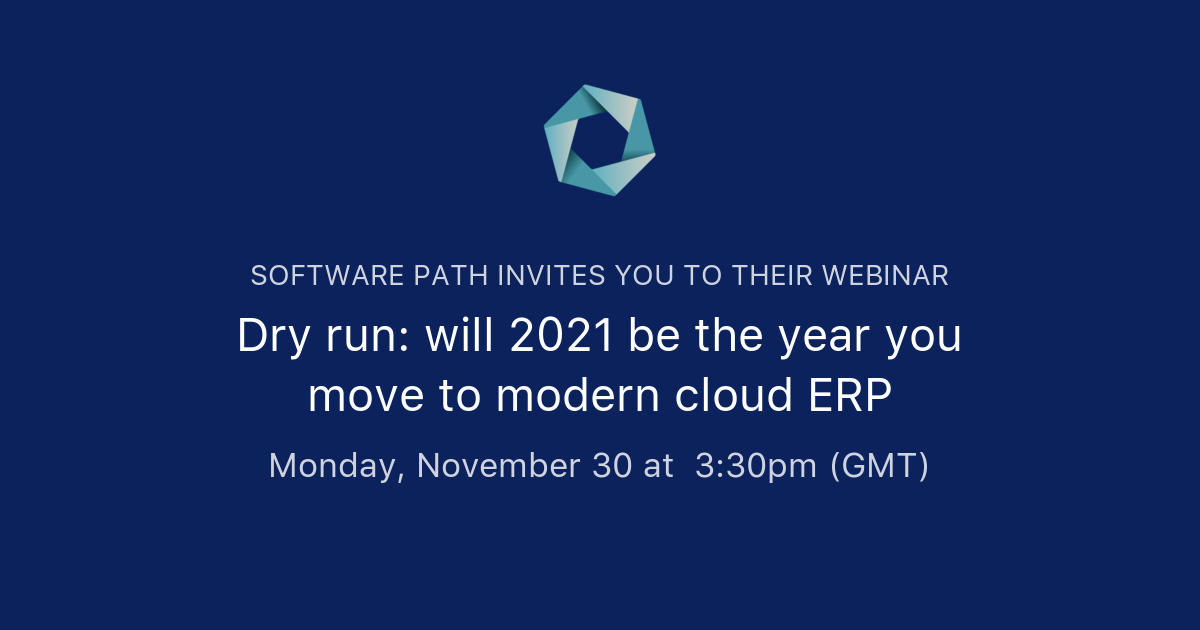 SOFTWARE PATH INVITES YOU TO THEIR WEBINAR

Dry run: will 2021 be the year you move to modern cloud ERP

Monday, November 30 at 3:30pm (GMT)